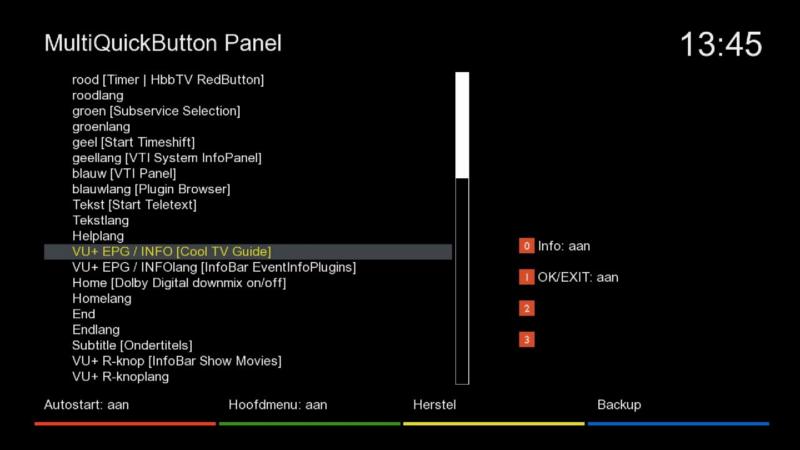 MultiQuickButton Panel

13:45

rood [Timer | HbbTV RedButton]
roodlang
groen [Subservice Selection]
groenlang
geel [Start Timeshift]
geellang [VTI System InfoPanel]
blauw [VTI Panel]
blauwlang [Plugin Browser]
Tekst [Start Teletext]
Tekstlang
Helplang
VU+ EPG / INFO [Cool TV Guide]
VU+ EPG / INFOlang [InfoBar EventInfoPlugins]
Home [Dolby Digital downmix on/off]
Homelang
End
Endlang
Subtitle [Ondertitels]
VU+ R-knop [InfoBar Show Movies]
VU+ R-knoplang

0 Info: aan
1 OK/EXIT: aan
2
3

Autostart: aan
Hoofdmenu: aan
Herstel
Backup